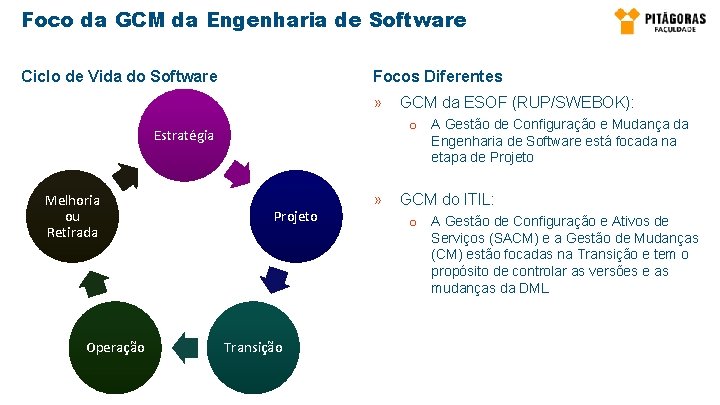 Foco da GCM da Engenharia de Software

PITÁGORAS
FACULDADE

Ciclo de Vida do Software

Estratégia

Projeto

Transição

Operação

Melhoria ou Retirada

Focos Diferentes

» GCM da ESOF (RUP/SWEBOK):

o A Gestão de Configuração e Mudança da Engenharia de Software está focada na etapa de Projeto

» GCM do ITIL:

o A Gestão de Configuração e Ativos de Serviços (SACM) e a Gestão de Mudanças (CM) estão focadas na Transição e tem o propósito de controlar as versões e as mudanças da DML